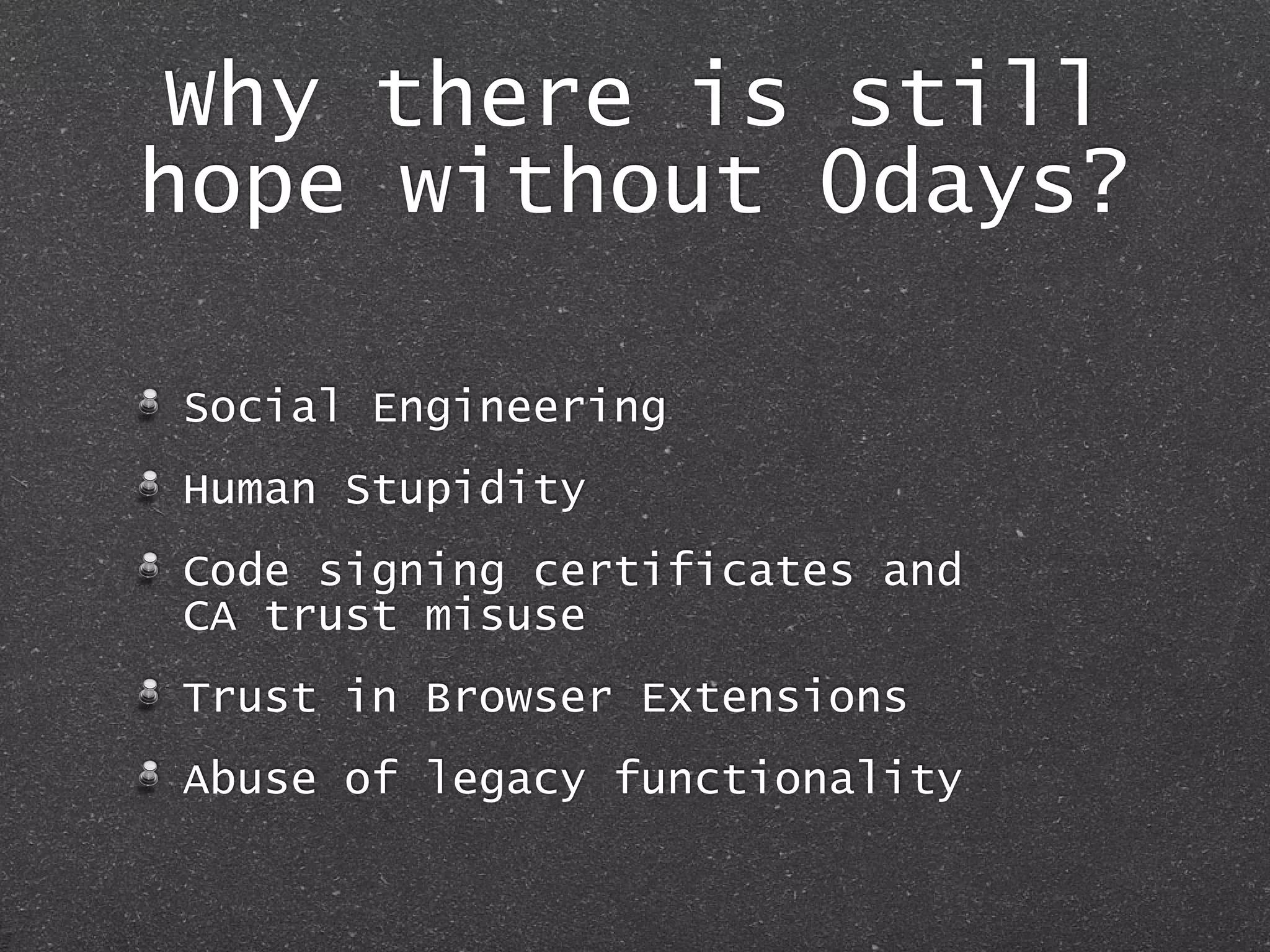 Why there is still hope without 0days?

Social Engineering

Human Stupidity

Code signing certificates and CA trust misuse

Trust in Browser Extensions

Abuse of legacy functionality